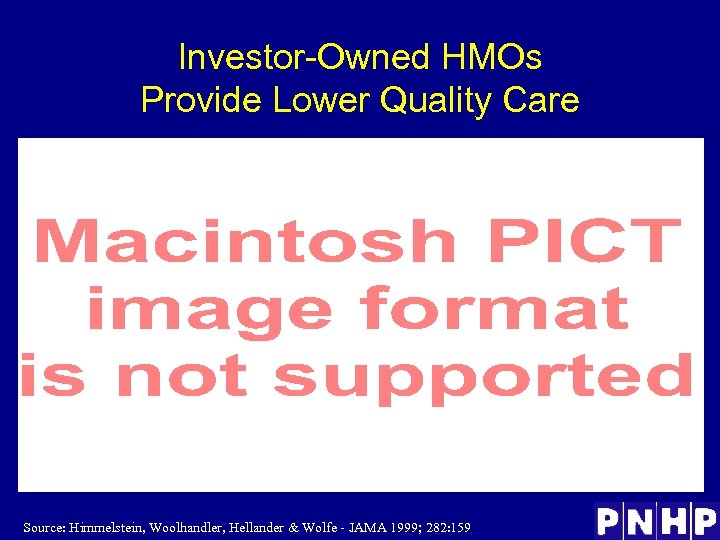 Investor-Owned HMOs
Provide Lower Quality Care

Macintosh PICT
image format
is not supported

Source: Himmelstein, Woolhandler, Hellander & Wolfe - JAMA 1999; 282:159

PNHP